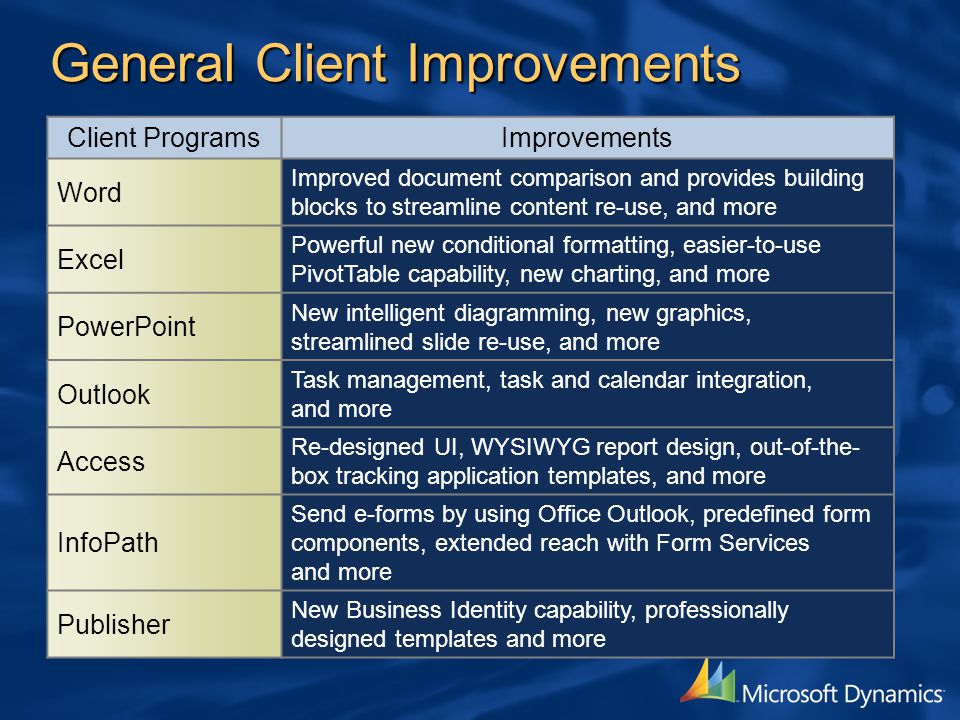 General Client Improvements

| Client Programs | Improvements |
|---|---|
| Word | Improved document comparison and provides building blocks to streamline content re-use, and more |
| Excel | Powerful new conditional formatting, easier-to-use PivotTable capability, new charting, and more |
| PowerPoint | New intelligent diagramming, new graphics, streamlined slide re-use, and more |
| Outlook | Task management, task and calendar integration, and more |
| Access | Re-designed UI, WYSIWYG report design, out-of-the-box tracking application templates, and more |
| InfoPath | Send e-forms by using Office Outlook, predefined form components, extended reach with Form Services and more |
| Publisher | New Business Identity capability, professionally designed templates and more |

Microsoft Dynamics